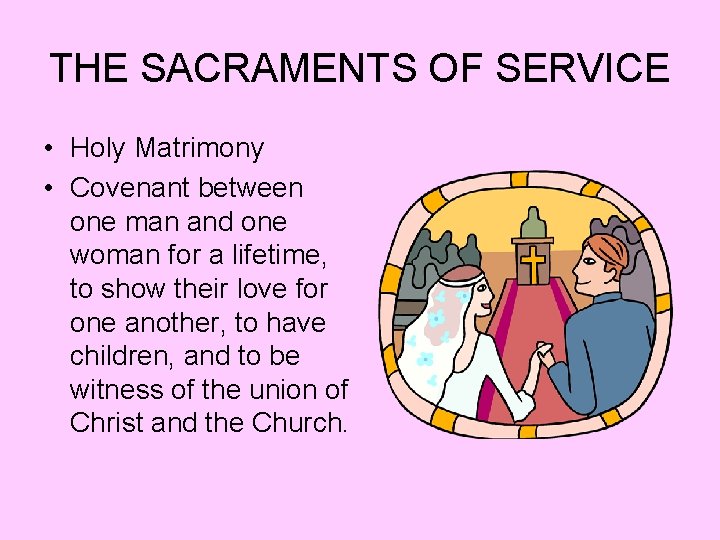 THE SACRAMENTS OF SERVICE

• Holy Matrimony

• Covenant between one man and one woman for a lifetime, to show their love for one another, to have children, and to be witness of the union of Christ and the Church.